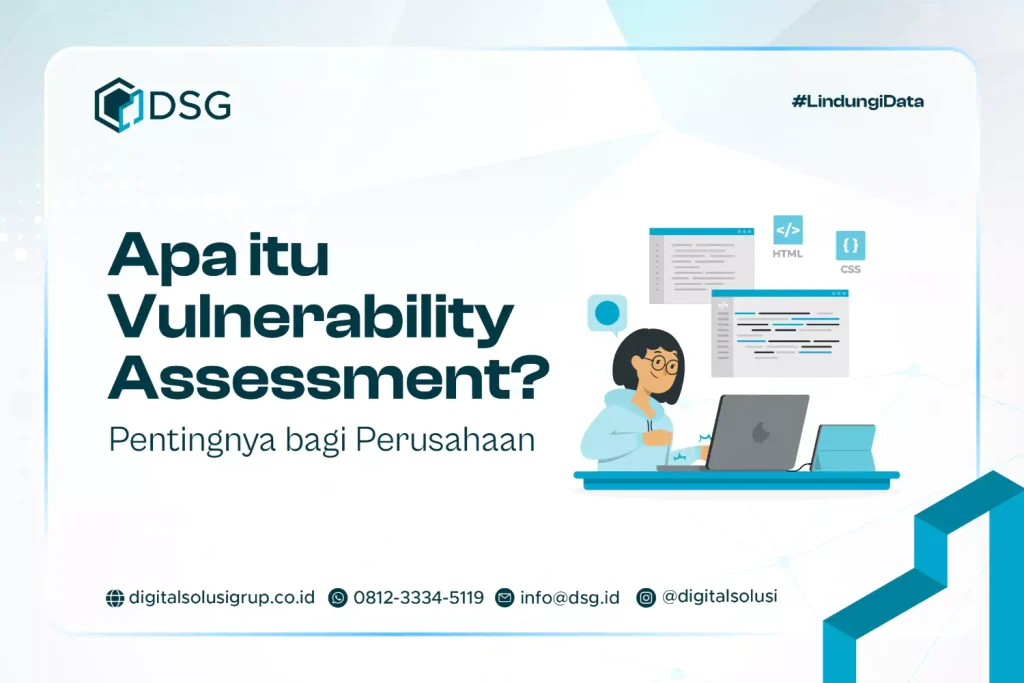 DSG

#LindungiData

Apa itu Vulnerability Assessment?

Pentingnya bagi Perusahaan

</>
HTML

{}
CSS

</>

digitalsolusigrup.co.id 0812-3334-5119 info@dsg.id @digitalsolusi